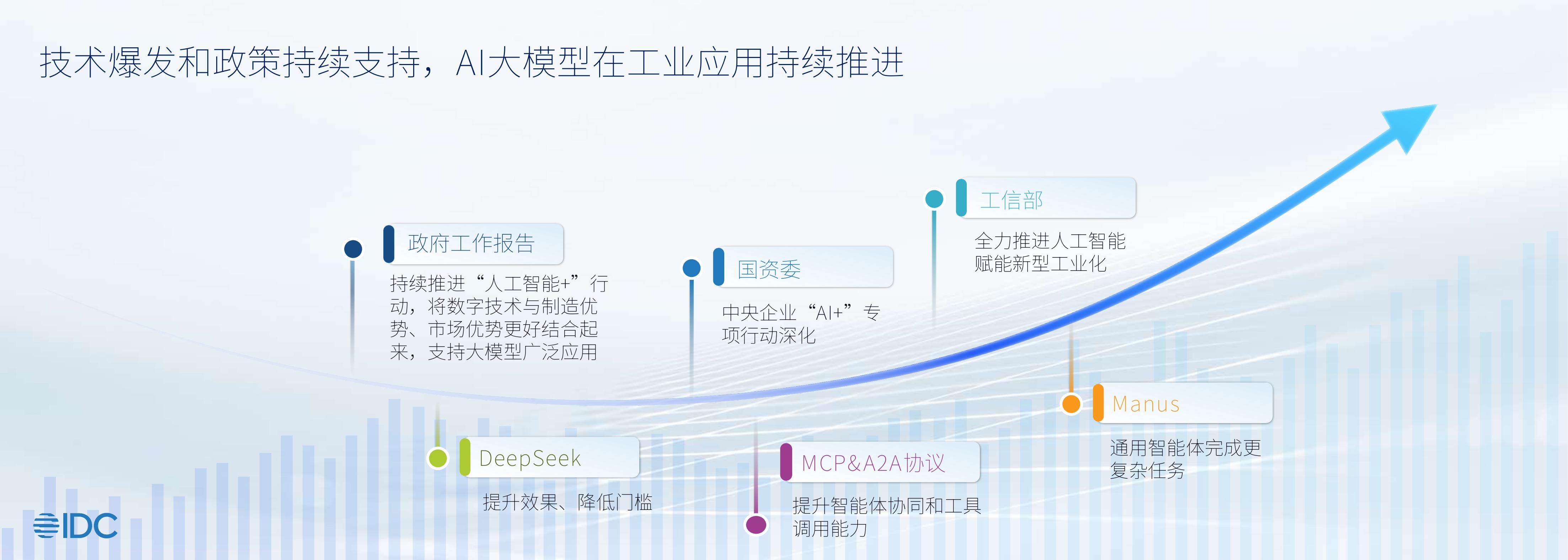 技术爆发和政策持续支持，AI大模型在工业应用持续推进

政府工作报告

持续推进“人工智能+”行动，将数字技术与制造优势、市场优势更好结合起来，支持大模型广泛应用

国资委

中央企业“AI+”专项行动深化

工信部

全力推进人工智能赋能新型工业化

DeepSeek

提升效果、降低门槛

MCP&A2A协议

提升智能体协同和工具调用能力

Manus

通用智能体完成更复杂任务

IDC